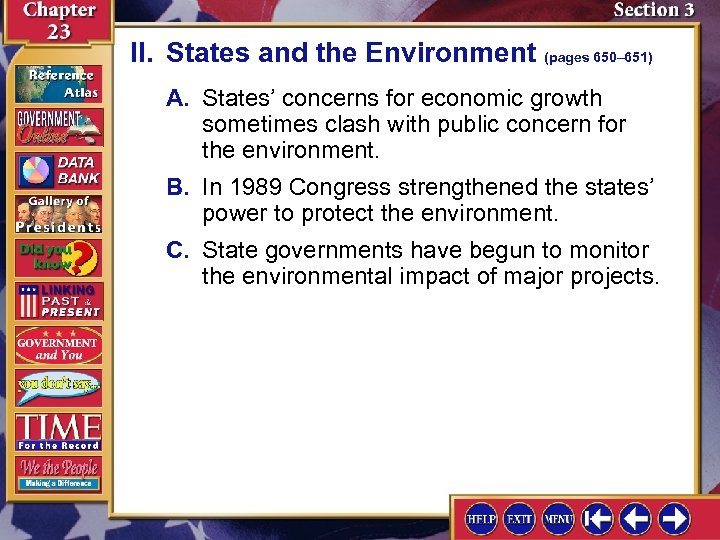 Chapter 23

Section 3

Reference Atlas

GOVERNMENT Online

DATA BANK

Gallery of Presidents

Did you know?

LINKING PAST & PRESENT

GOVERNMENT and You

you don't say...

TIME For the Record

We the People Making a Difference

II. States and the Environment (pages 650–651)

A. States' concerns for economic growth sometimes clash with public concern for the environment.

B. In 1989 Congress strengthened the states' power to protect the environment.

C. State governments have begun to monitor the environmental impact of major projects.

HELP EXIT MENU